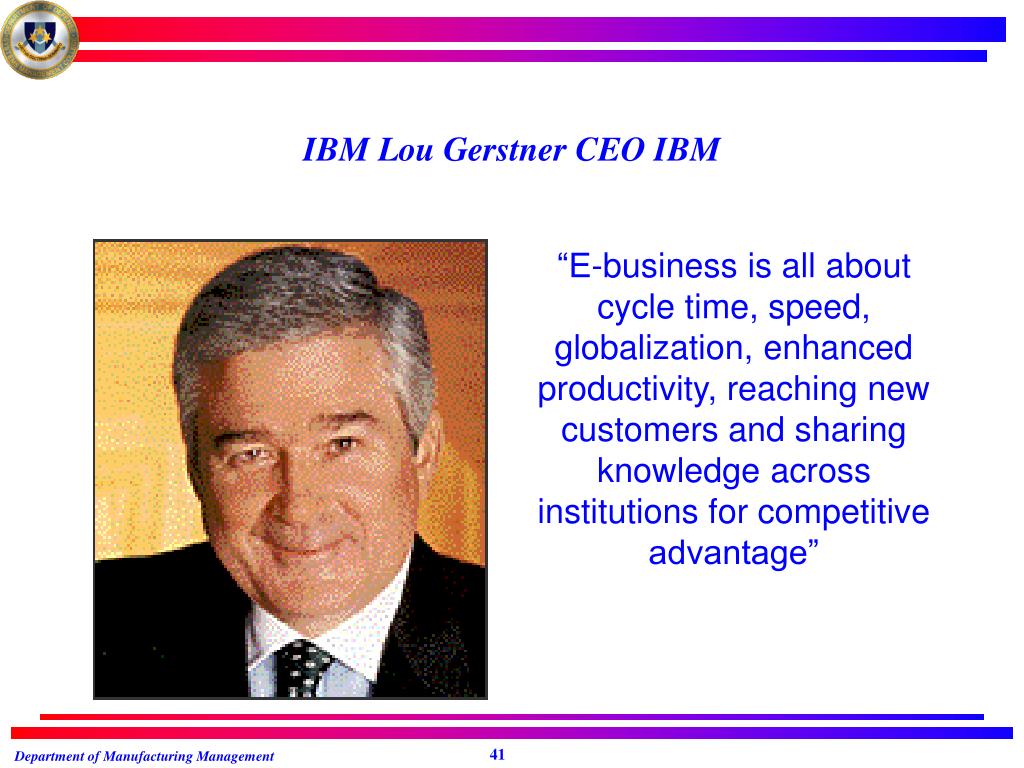 IBM Lou Gerstner CEO IBM

“E-business is all about cycle time, speed, globalization, enhanced productivity, reaching new customers and sharing knowledge across institutions for competitive advantage”

Department of Manufacturing Management

41